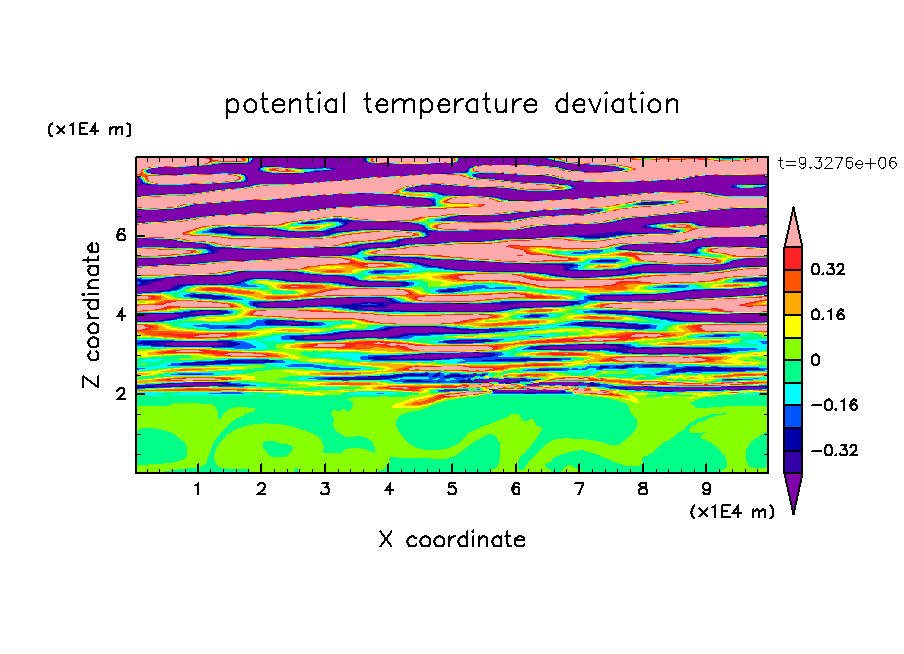 potential temperature deviation

(x1E4 m)

t=9.3276e+06

Z coordinate

6
4
2

0.32
0.16
0
−0.16
−0.32

1 2 3 4 5 6 7 8 9

(x1E4 m)

X coordinate